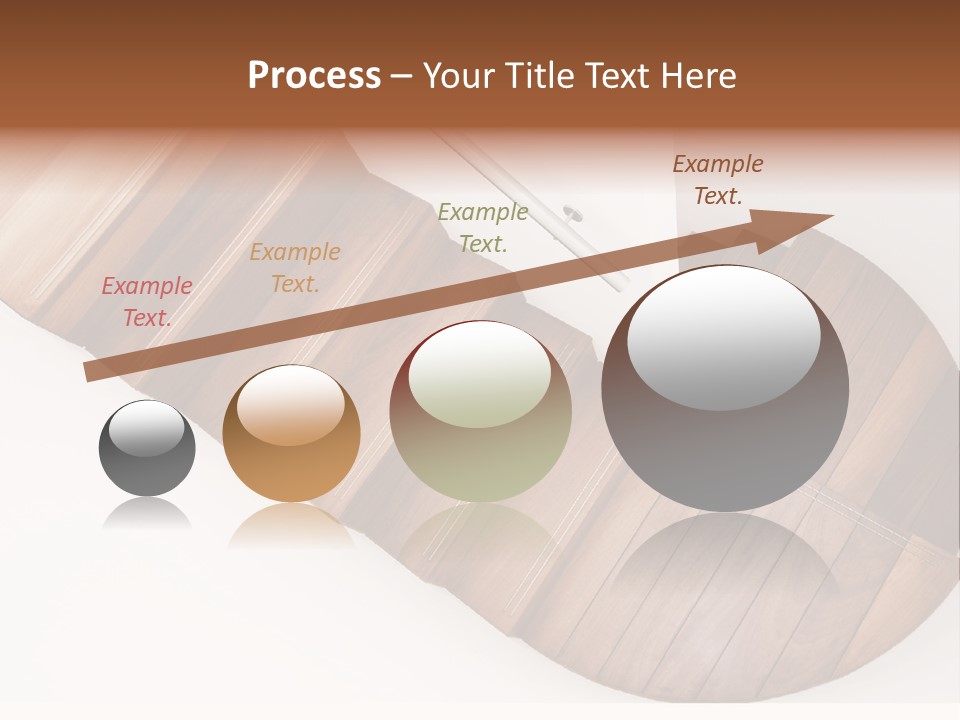 Process – Your Title Text Here

Example Text.

Example Text.

Example Text.

Example Text.